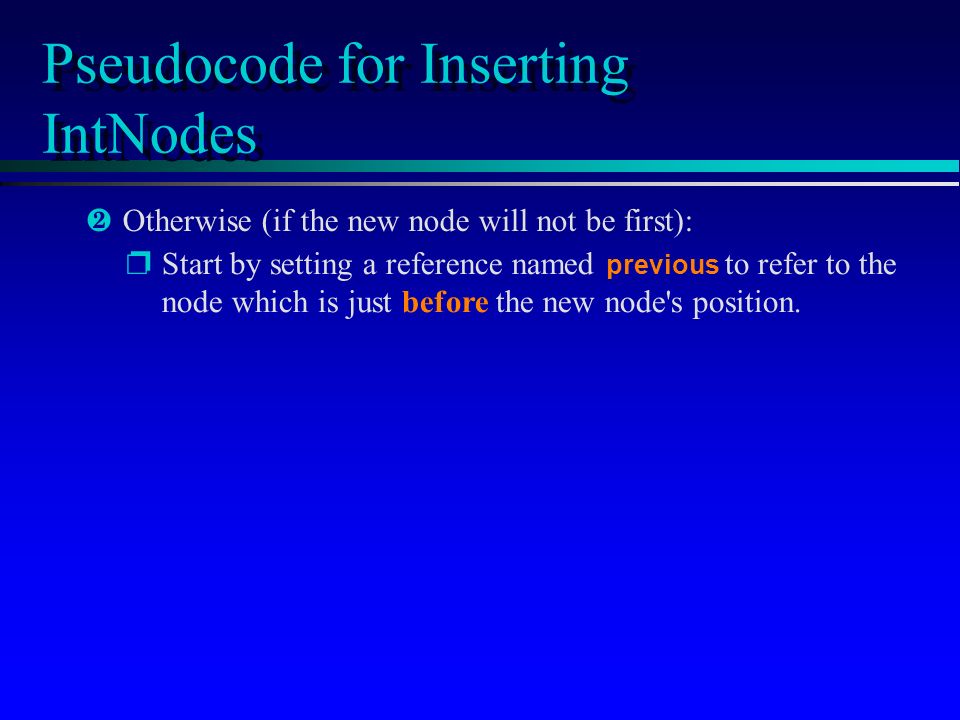 Pseudocode for Inserting IntNodes

❷ Otherwise (if the new node will not be first):

❒ Start by setting a reference named previous to refer to the node which is just before the new node's position.